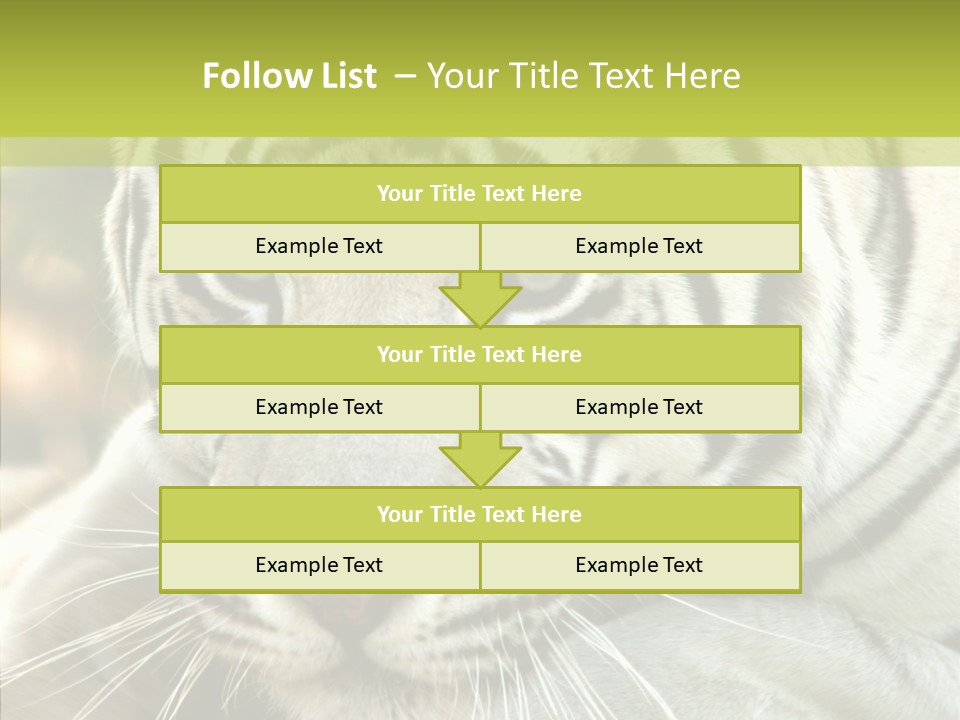 Follow List – Your Title Text Here

Your Title Text Here

Example Text

Example Text

Your Title Text Here

Example Text

Example Text

Your Title Text Here

Example Text

Example Text